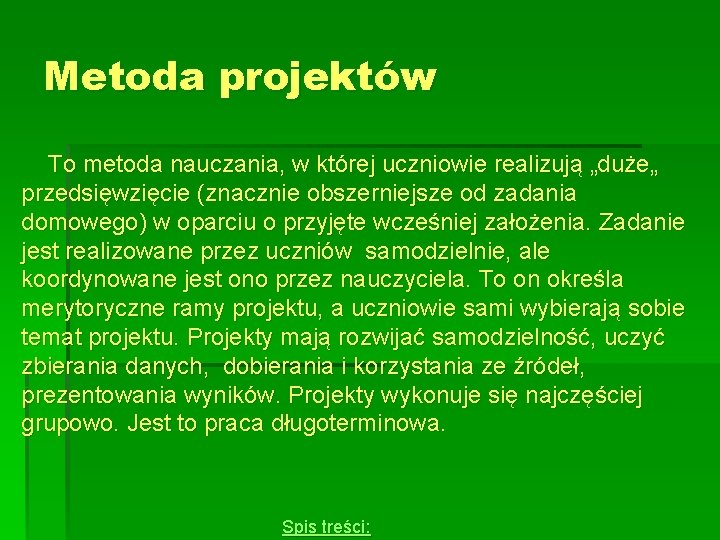 Metoda projektów

To metoda nauczania, w której uczniowie realizują „duże„ przedsięwzięcie (znacznie obszerniejsze od zadania domowego) w oparciu o przyjęte wcześniej założenia. Zadanie jest realizowane przez uczniów samodzielnie, ale koordynowane jest ono przez nauczyciela. To on określa merytoryczne ramy projektu, a uczniowie sami wybierają sobie temat projektu. Projekty mają rozwijać samodzielność, uczyć zbierania danych, dobierania i korzystania ze źródeł, prezentowania wyników. Projekty wykonuje się najczęściej grupowo. Jest to praca długoterminowa.

Spis treści: